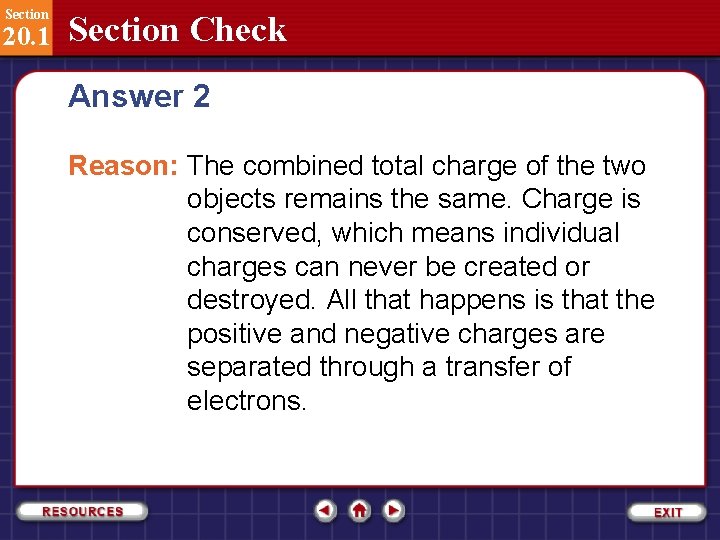 Section
20.1 Section Check

Answer 2

Reason: The combined total charge of the two objects remains the same. Charge is conserved, which means individual charges can never be created or destroyed. All that happens is that the positive and negative charges are separated through a transfer of electrons.

RESOURCES

EXIT